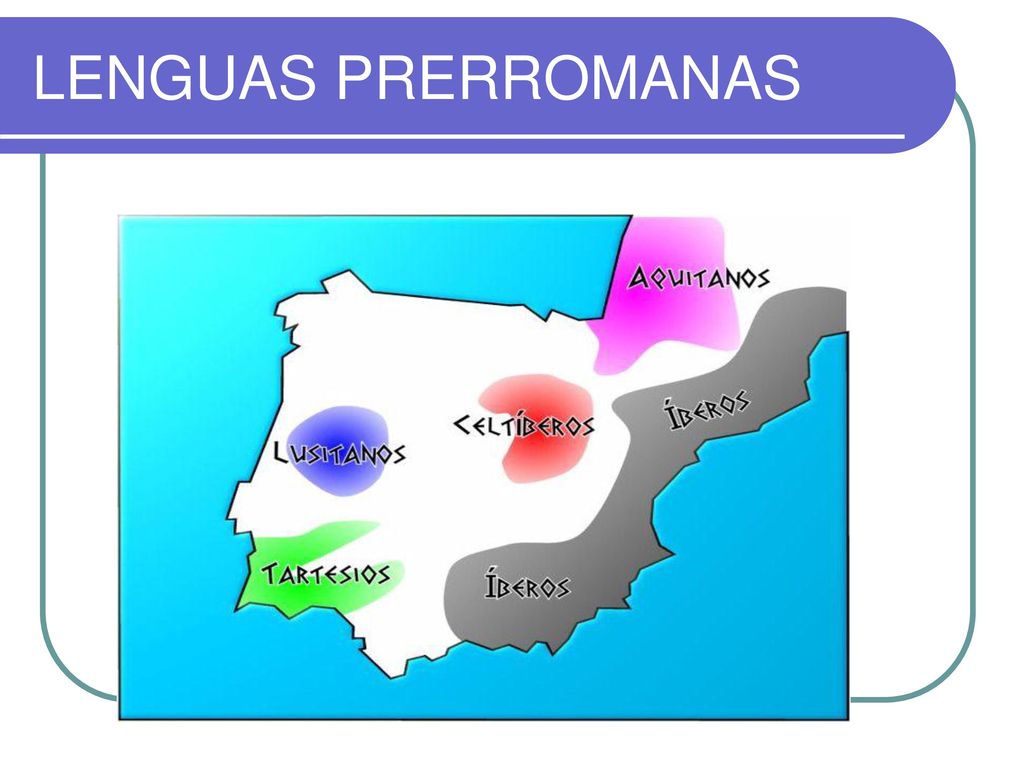 LENGUAS PRERROMANAS

AQUITANOS

ÍBEROS

CELTÍBEROS

LUSITANOS

TARTESIOS

ÍBEROS